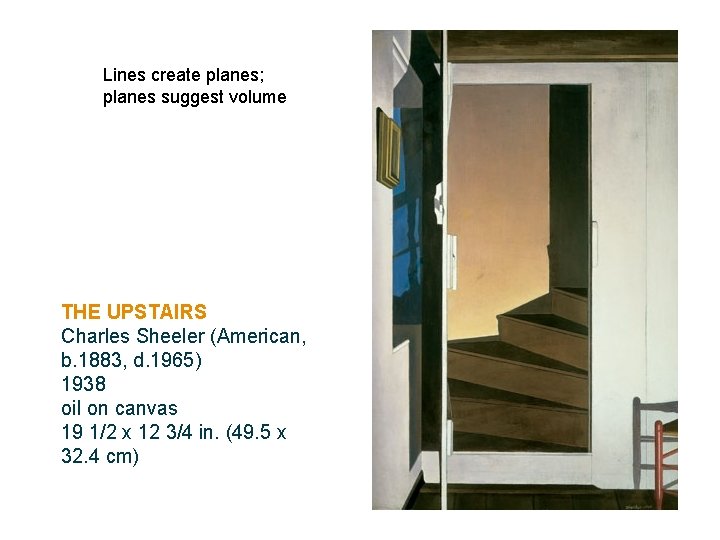 Lines create planes;
planes suggest volume

THE UPSTAIRS
Charles Sheeler (American, b.1883, d.1965)
1938
oil on canvas
19 1/2 x 12 3/4 in. (49.5 x 32.4 cm)